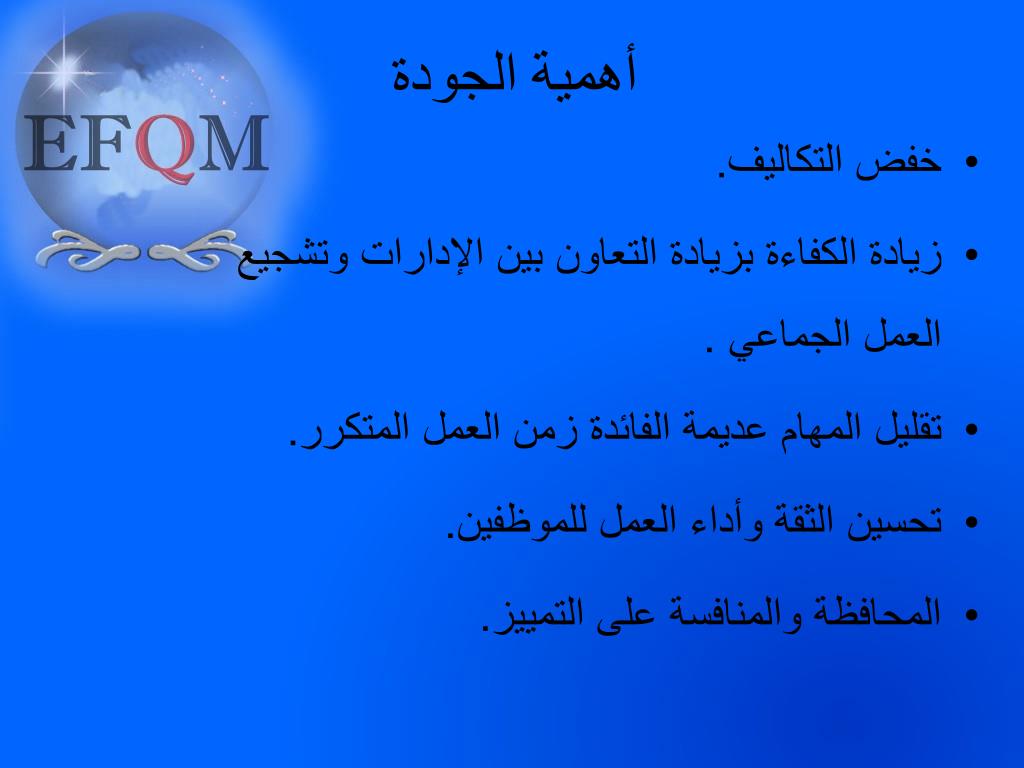 EFQM

أهمية الجودة

• خفض التكاليف.

• زيادة الكفاءة بزيادة التعاون بين الإدارات وتشجيع العمل الجماعي .

• تقليل المهام عديمة الفائدة زمن العمل المتكرر.

• تحسين الثقة وأداء العمل للموظفين.

• المحافظة والمنافسة على التمييز.